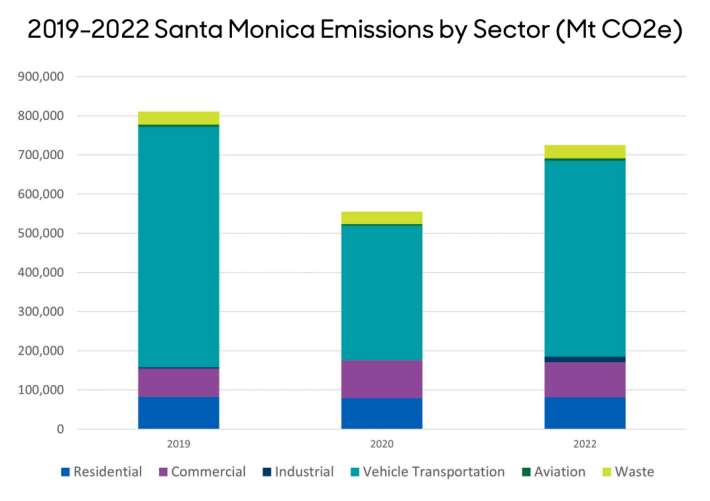 2019-2022 Santa Monica Emissions by Sector (Mt CO2e)

900,000
800,000
700,000
600,000
500,000
400,000
300,000
200,000
100,000
0

2019
2020
2022

Residential Commercial Industrial Vehicle Transportation Aviation Waste